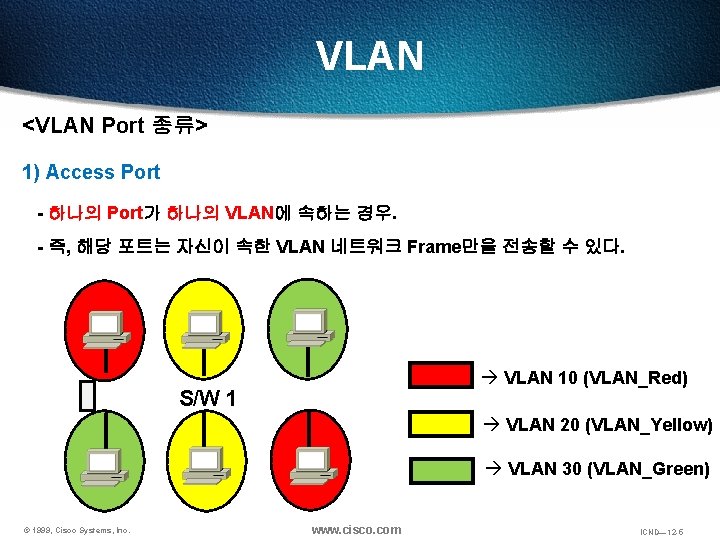 VLAN

<VLAN Port 종류>

1) Access Port

- 하나의 Port가 하나의 VLAN에 속하는 경우.

- 즉, 해당 포트는 자신이 속한 VLAN 네트워크 Frame만을 전송할 수 있다.

S/W 1

→ VLAN 10 (VLAN_Red)

→ VLAN 20 (VLAN_Yellow)

→ VLAN 30 (VLAN_Green)

© 1999, Cisco Systems, Inc.

www.cisco.com

ICND—12-6